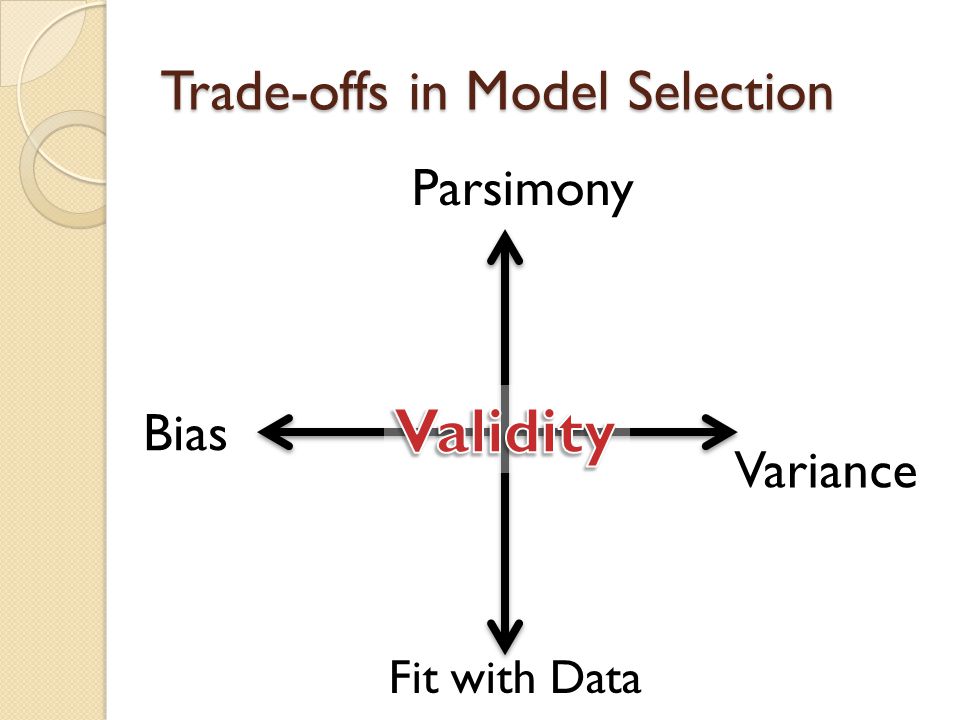 Trade-offs in Model Selection

Parsimony

Bias

Validity

Variance

Fit with Data